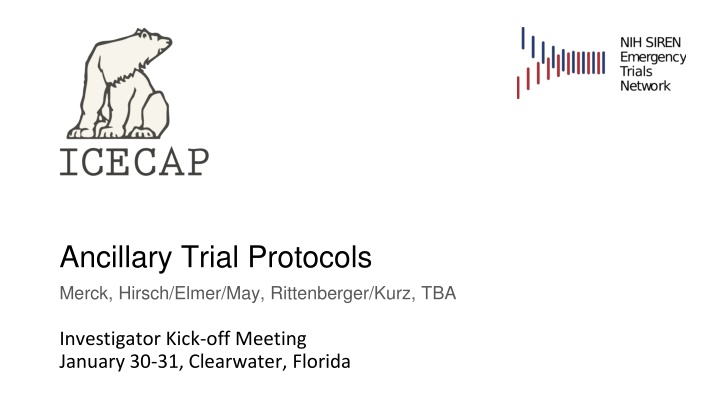 ICECAP

NIH SIREN
Emergency
Trials
Network

Ancillary Trial Protocols

Merck, Hirsch/Elmer/May, Rittenberger/Kurz, TBA

Investigator Kick-off Meeting
January 30-31, Clearwater, Florida